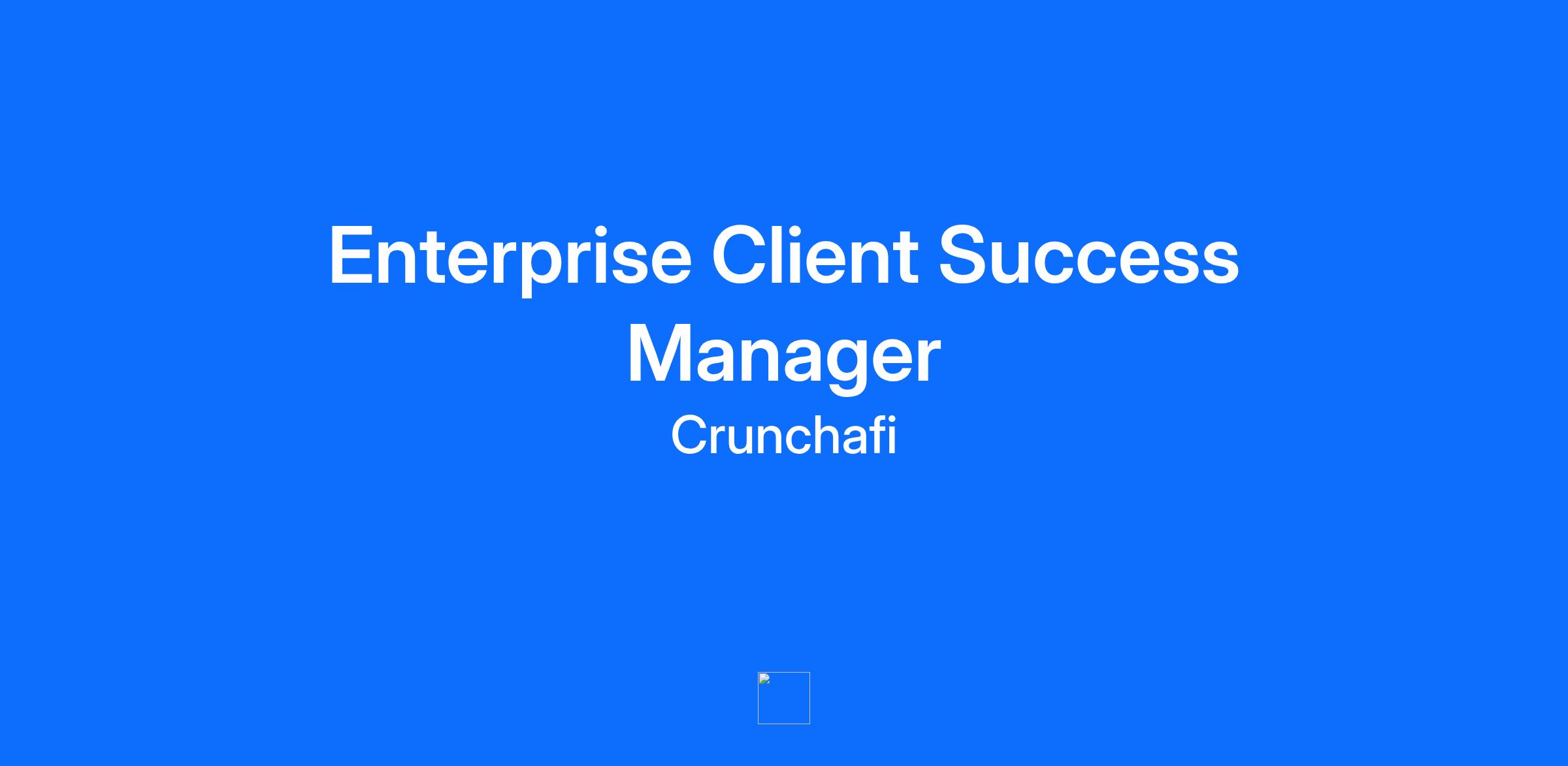 Enterprise Client Success Manager

Crunchafi